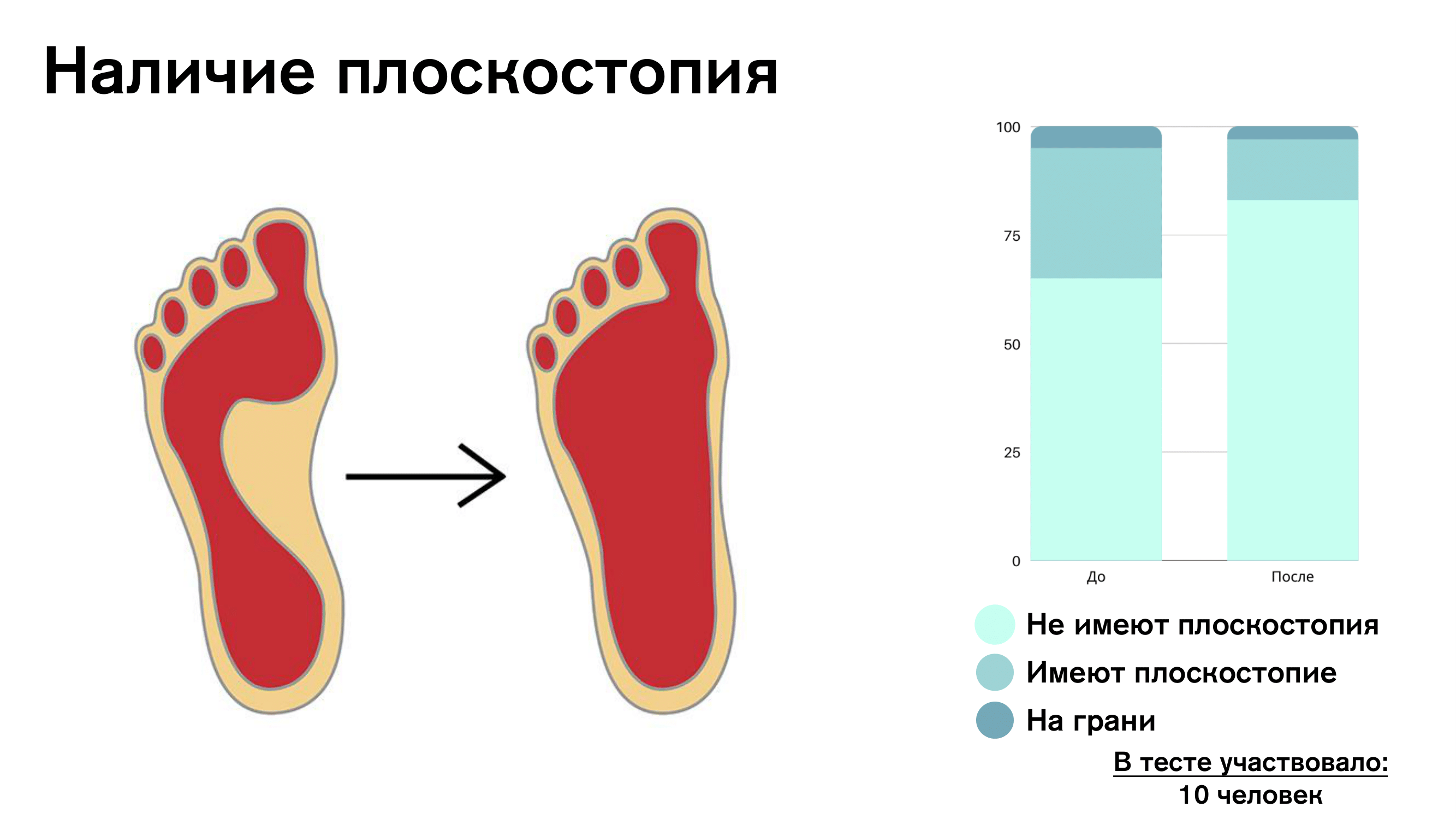 Наличие плоскостопия

100
75
50
25
0
До
После

Не имеют плоскостопия
Имеют плоскостопие
На грани

В тесте участвовало:
10 человек